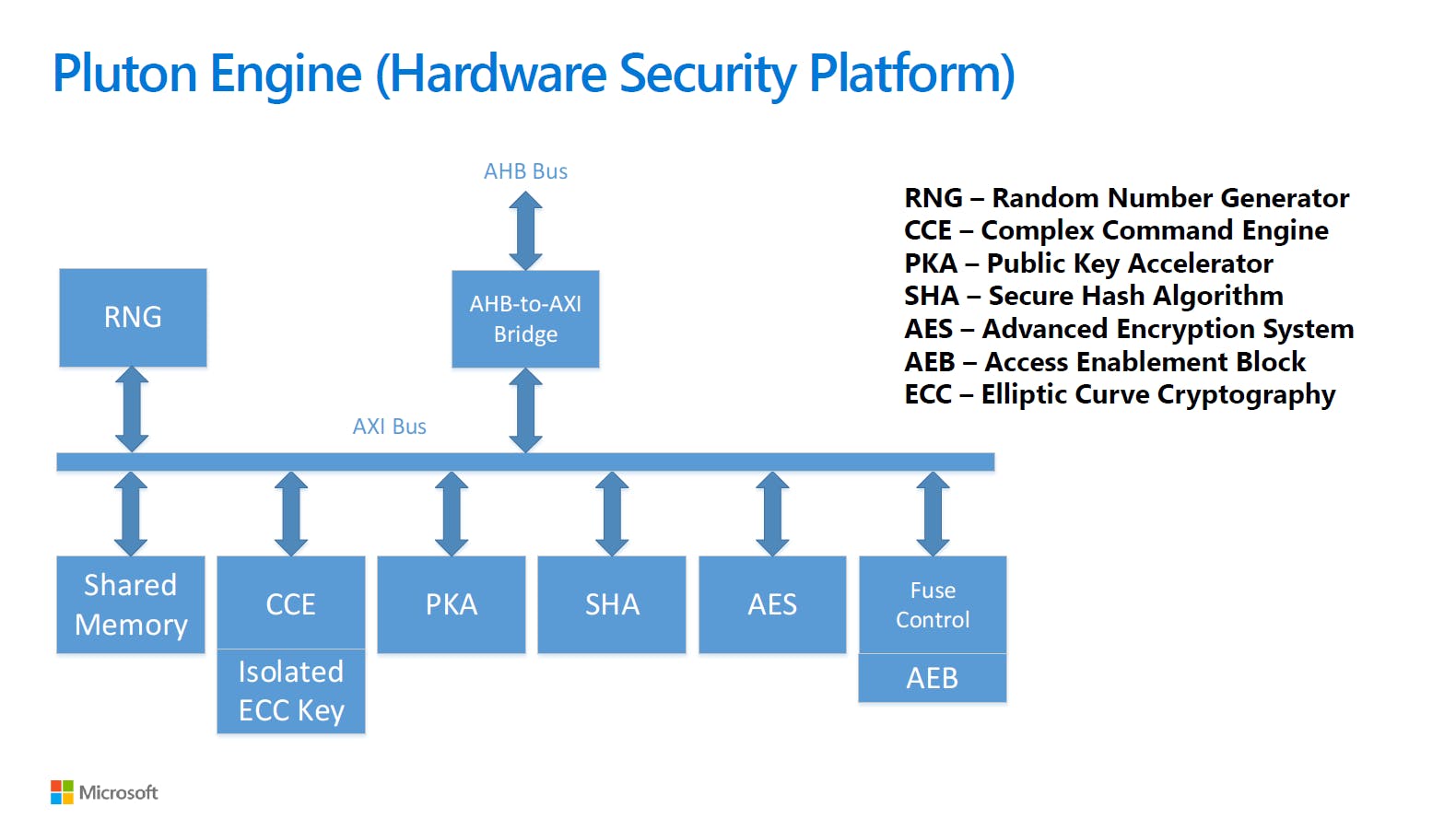 Pluton Engine (Hardware Security Platform)

AHB Bus

RNG

AHB-to-AXI Bridge

AXI Bus

Shared Memory

CCE

Isolated ECC Key

PKA

SHA

AES

Fuse Control

AEB

RNG – Random Number Generator
CCE – Complex Command Engine
PKA – Public Key Accelerator
SHA – Secure Hash Algorithm
AES – Advanced Encryption System
AEB – Access Enablement Block
ECC – Elliptic Curve Cryptography

Microsoft